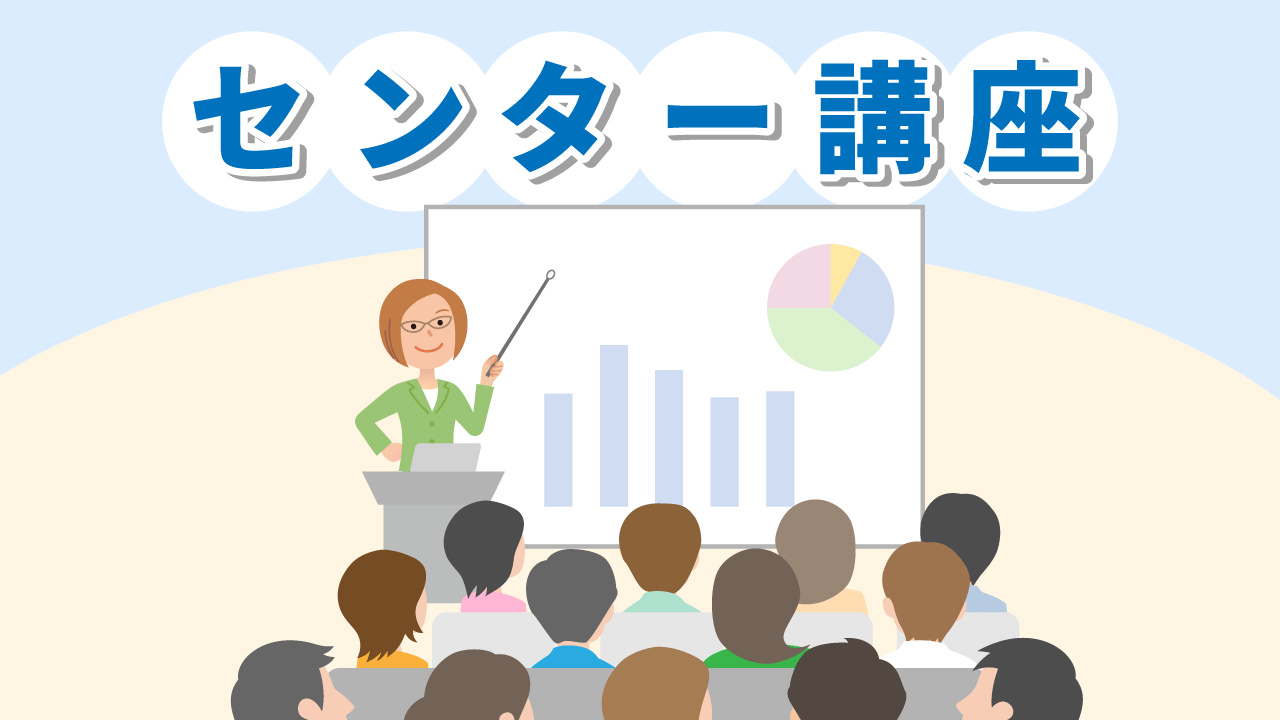 センター講座